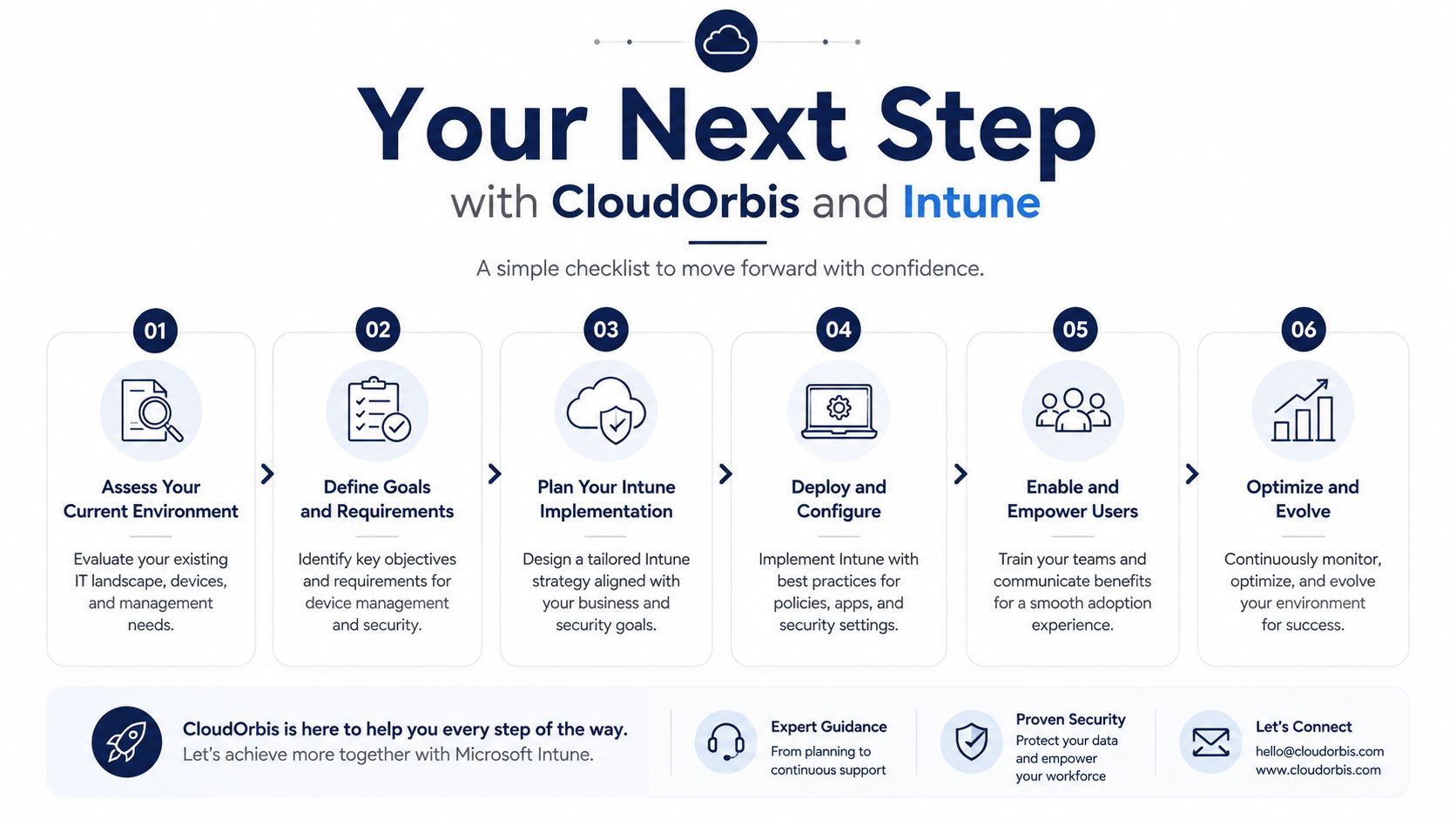 Your Next Step
with CloudOrbis and Intune

A simple checklist to move forward with confidence.

01
Assess Your Current Environment
Evaluate your existing IT landscape, devices, and management needs.

02
Define Goals and Requirements
Identify key objectives and requirements for device management and security.

03
Plan Your Intune Implementation
Design a tailored Intune strategy aligned with your business and security goals.

04
Deploy and Configure
Implement Intune with best practices for policies, apps, and security settings.

05
Enable and Empower Users
Train your teams and communicate benefits for a smooth adoption experience.

06
Optimize and Evolve
Continuously monitor, optimize, and evolve your environment for success.

CloudOrbis is here to help you every step of the way.
Let's achieve more together with Microsoft Intune.

Expert Guidance
From planning to continuous support

Proven Security
Protect your data and empower your workforce

Let's Connect
hello@cloudorbis.com
www.cloudorbis.com